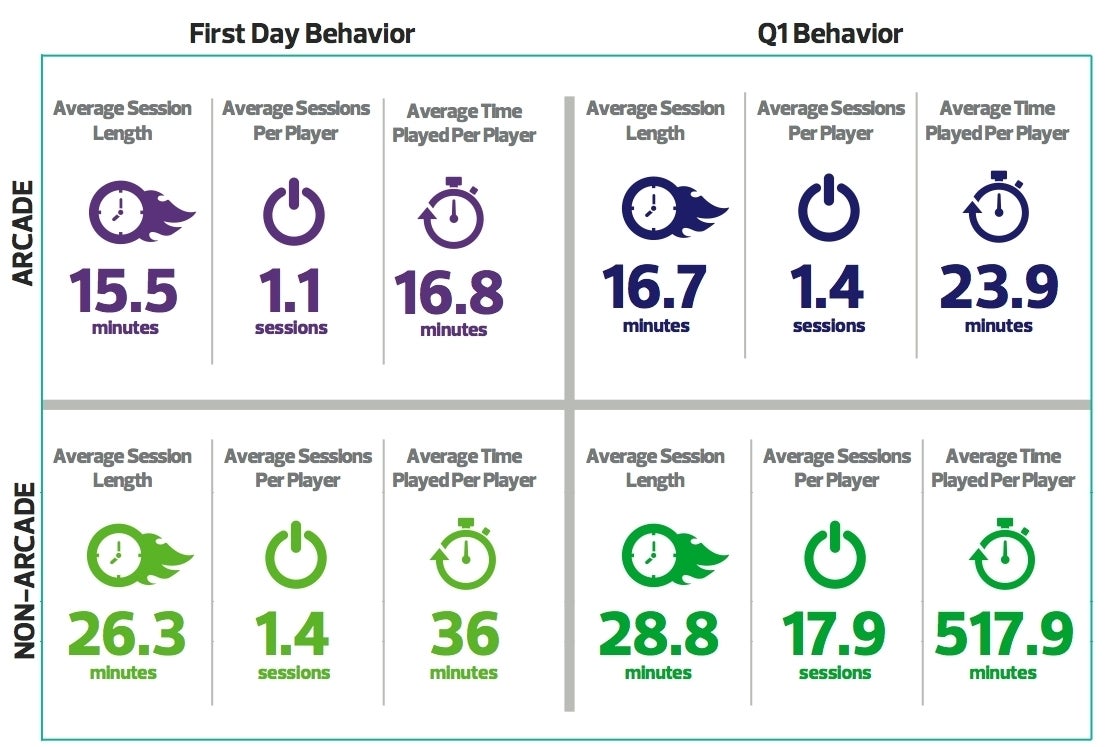 First Day Behavior

Q1 Behavior

ARCADE

Average Session Length
15.5
minutes

Average Sessions Per Player
1.1
sessions

Average Time Played Per Player
16.8
minutes

Average Session Length
16.7
minutes

Average Sessions Per Player
1.4
sessions

Average Time Played Per Player
23.9
minutes

NON-ARCADE

Average Session Length
26.3
minutes

Average Sessions Per Player
1.4
sessions

Average Time Played Per Player
36
minutes

Average Session Length
28.8
minutes

Average Sessions Per Player
17.9
sessions

Average Time Played Per Player
517.9
minutes